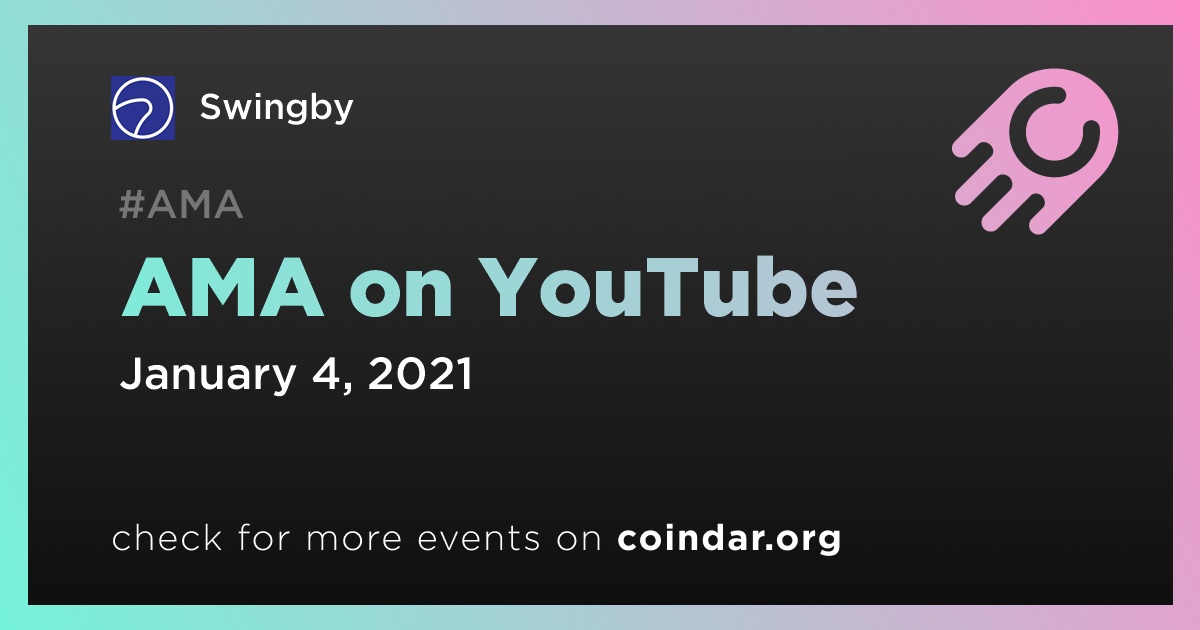 Swingby

#AMA

AMA on YouTube

January 4, 2021

check for more events on coindar.org